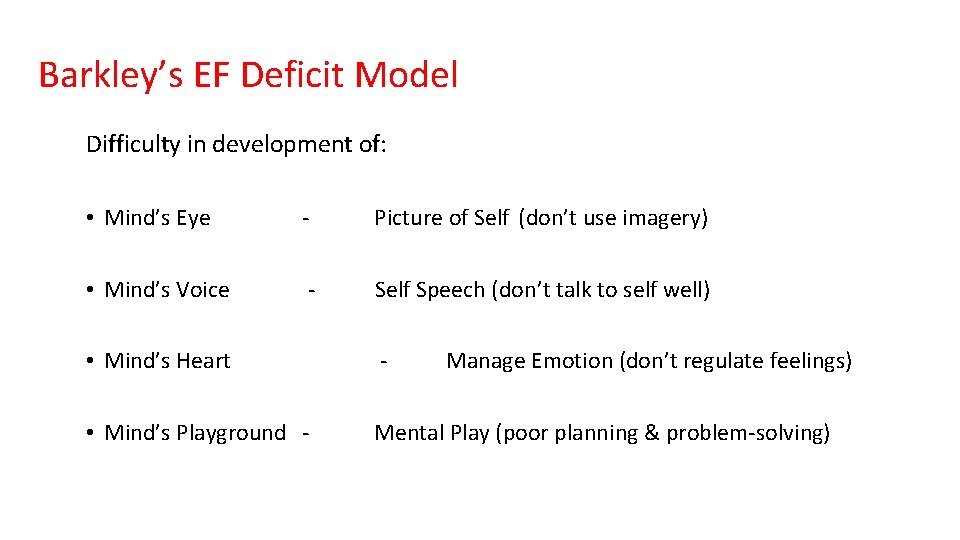 Barkley's EF Deficit Model

Difficulty in development of:

• Mind's Eye - Picture of Self (don't use imagery)

• Mind's Voice - Self Speech (don't talk to self well)

• Mind's Heart - Manage Emotion (don't regulate feelings)

• Mind's Playground - Mental Play (poor planning & problem-solving)